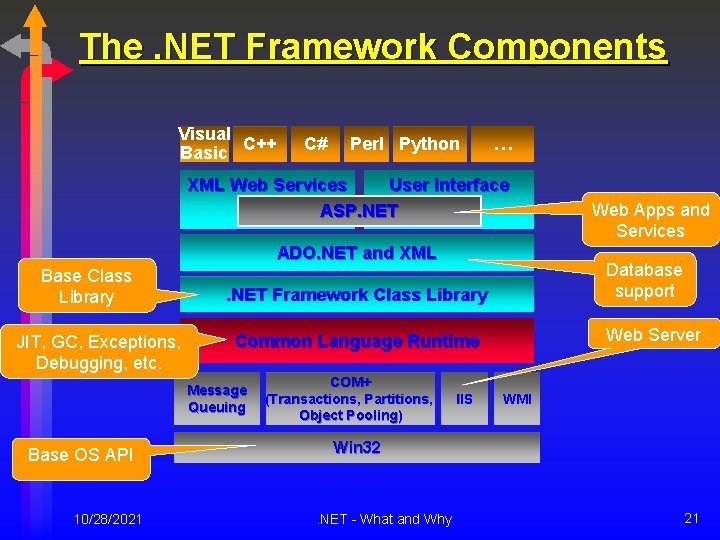 The .NET Framework Components

Visual Basic
C++
C#
Perl
Python
…

XML Web Services
User Interface
ASP.NET
Web Apps and Services

ADO.NET and XML
Database support

Base Class Library
.NET Framework Class Library

JIT, GC, Exceptions, Debugging, etc.
Common Language Runtime
Web Server

Message Queuing
COM+ (Transactions, Partitions, Object Pooling)
IIS
WMI

Base OS API
Win32

10/28/2021
.NET - What and Why
21